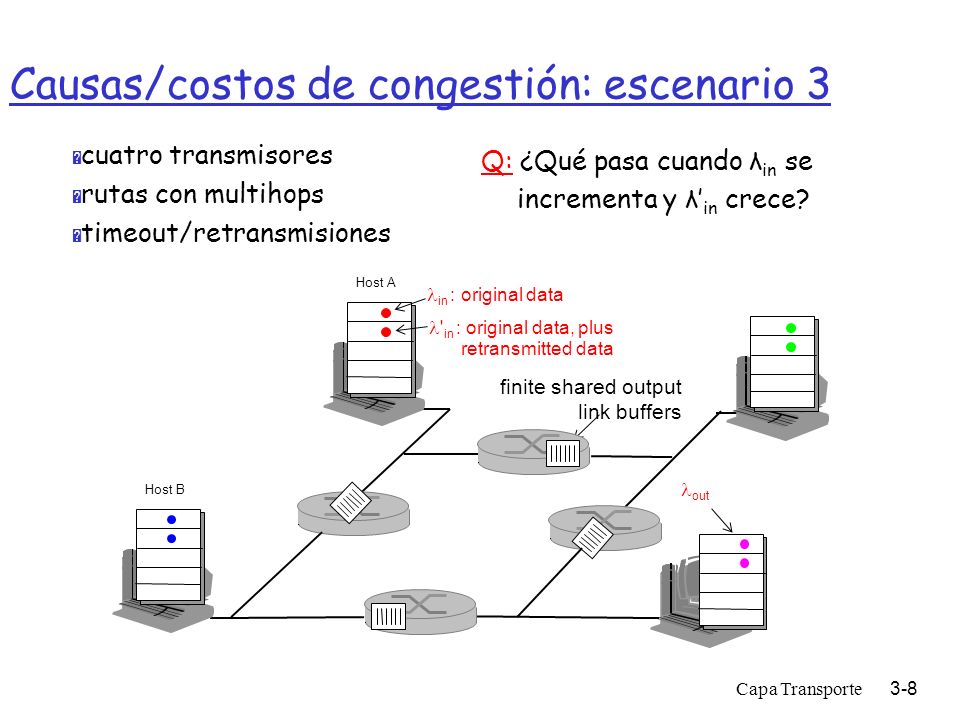 Causas/costos de congestión: escenario 3

cuatro transmisores
rutas con multihops
timeout/retransmisiones

Q: ¿Qué pasa cuando $\lambda_{in}$ se incrementa y $\lambda'_{in}$ crece?

Host A

$\lambda_{in}$ : original data

$\lambda'_{in}$ : original data, plus retransmitted data

finite shared output link buffers

Host B

$\lambda_{out}$

Capa Transporte 3-8